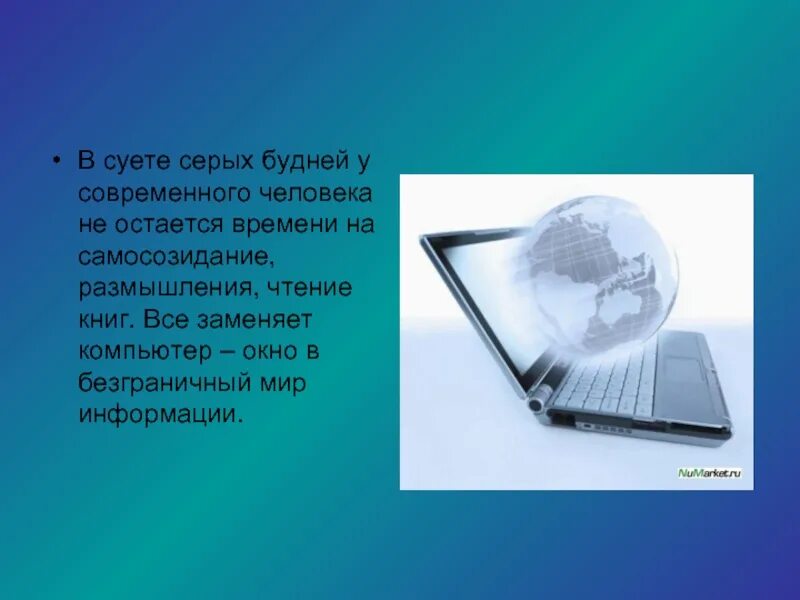 • В суете серых будней у современного человека не остается времени на самосозидание, размышления, чтение книг. Все заменяет компьютер – окно в безграничный мир информации.

NuMarket.ru